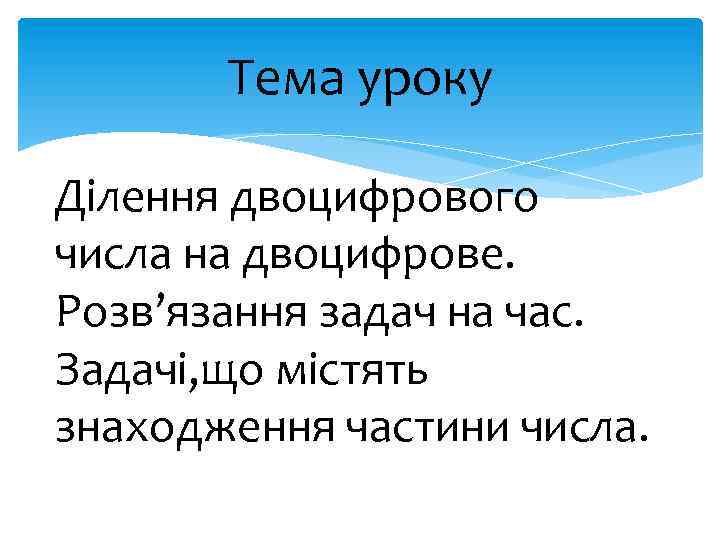 Тема уроку

Ділення двоцифрового числа на двоцифрове. Розв’язання задач на час. Задачі,що містять знаходження частини числа.